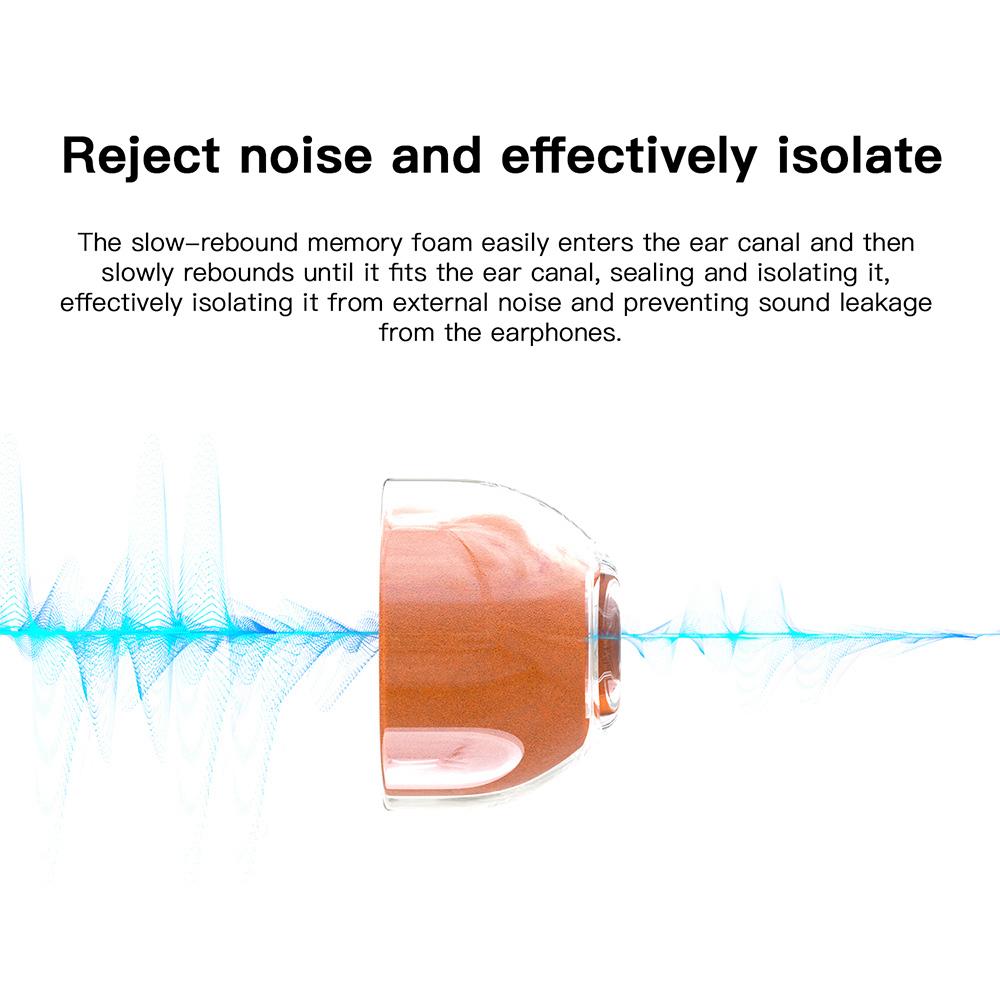 Reject noise and effectively isolate

The slow-rebound memory foam easily enters the ear canal and then slowly rebounds until it fits the ear canal, sealing and isolating it, effectively isolating it from external noise and preventing sound leakage from the earphones.